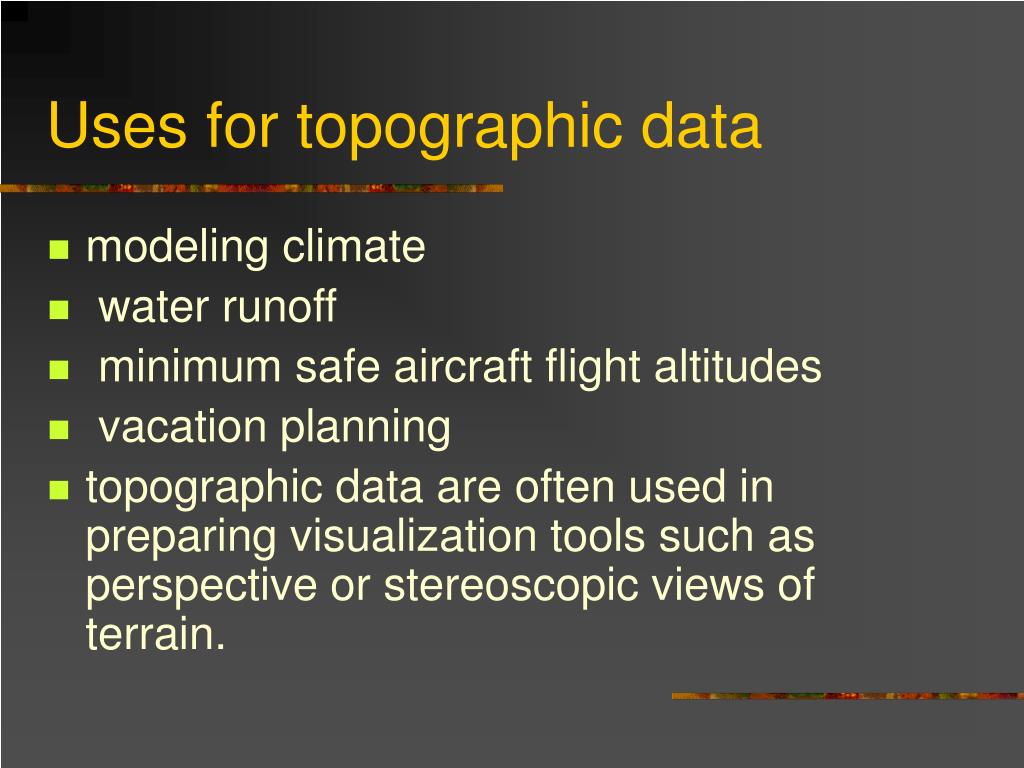 Uses for topographic data

- modeling climate
- water runoff
- minimum safe aircraft flight altitudes
- vacation planning
- topographic data are often used in preparing visualization tools such as perspective or stereoscopic views of terrain.